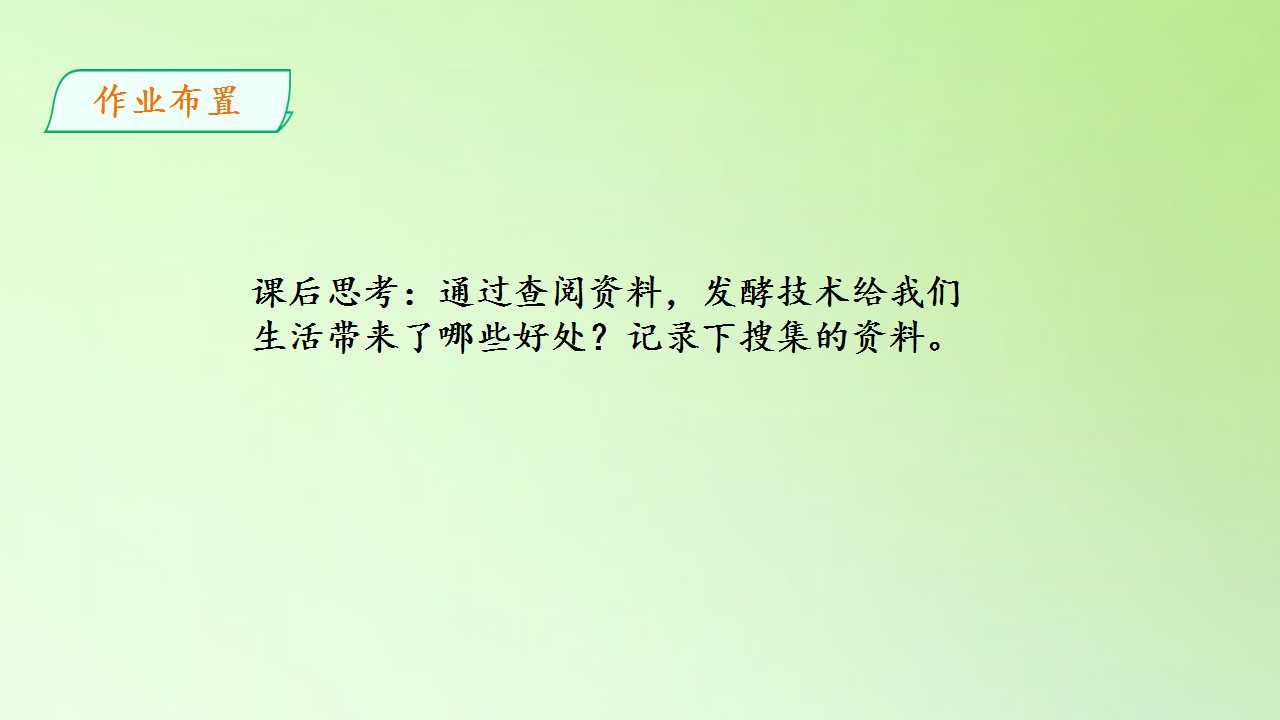 作业布置

课后思考：通过查阅资料，发酵技术给我们生活带来了哪些好处？记录下搜集的资料。